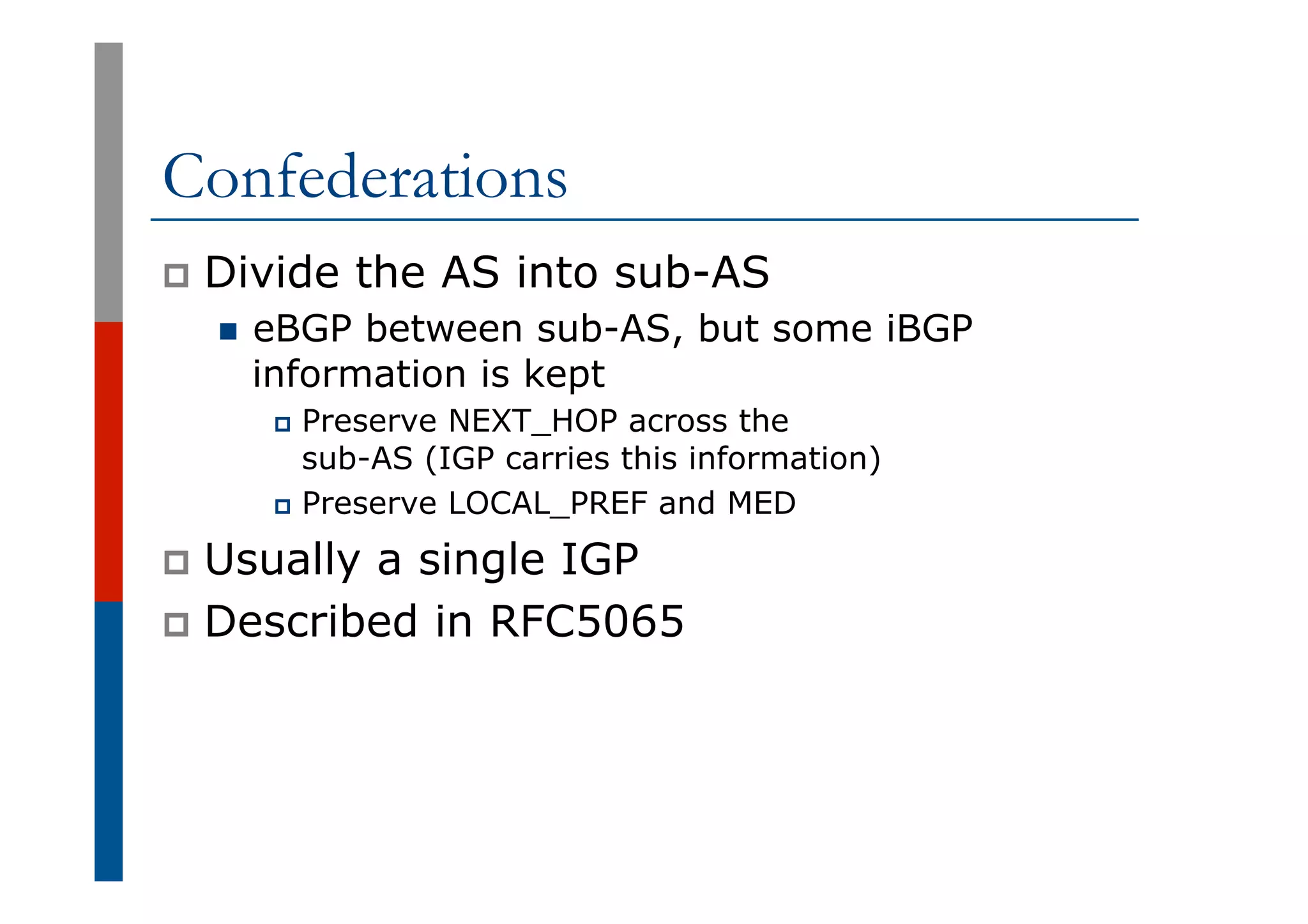 Confederations

Divide the AS into sub-AS

eBGP between sub-AS, but some iBGP information is kept

Preserve NEXT_HOP across the sub-AS (IGP carries this information)

Preserve LOCAL_PREF and MED

Usually a single IGP

Described in RFC5065